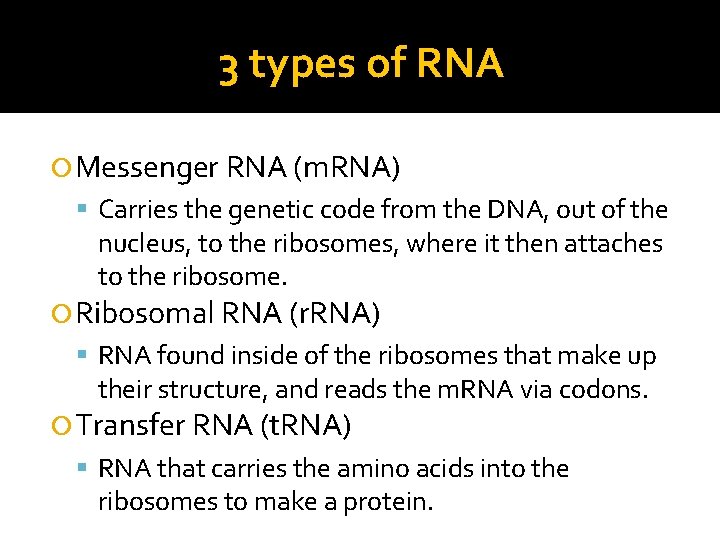 3 types of RNA

Messenger RNA (mRNA)

Carries the genetic code from the DNA, out of the nucleus, to the ribosomes, where it then attaches to the ribosome.

Ribosomal RNA (rRNA)

RNA found inside of the ribosomes that make up their structure, and reads the mRNA via codons.

Transfer RNA (tRNA)

RNA that carries the amino acids into the ribosomes to make a protein.